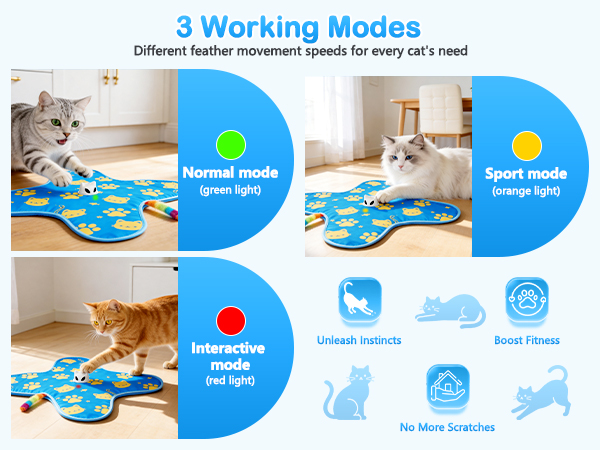 3 Working Modes
Different feather movement speeds for every cat's need

Normal mode
(green light)

Sport mode
(orange light)

Interactive mode
(red light)

Unleash Instincts

Boost Fitness

No More Scratches